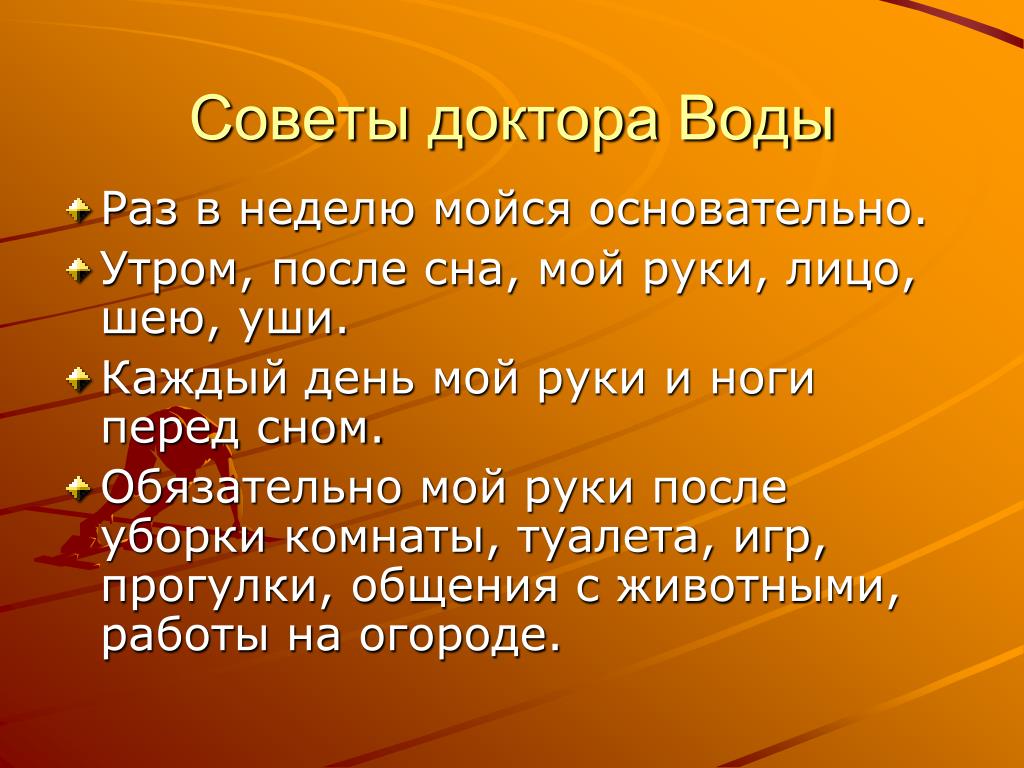 Советы доктора Воды

Раз в неделю мойся основательно.

Утром, после сна, мой руки, лицо, шею, уши.

Каждый день мой руки и ноги перед сном.

Обязательно мой руки после уборки комнаты, туалета, игр, прогулки, общения с животными, работы на огороде.